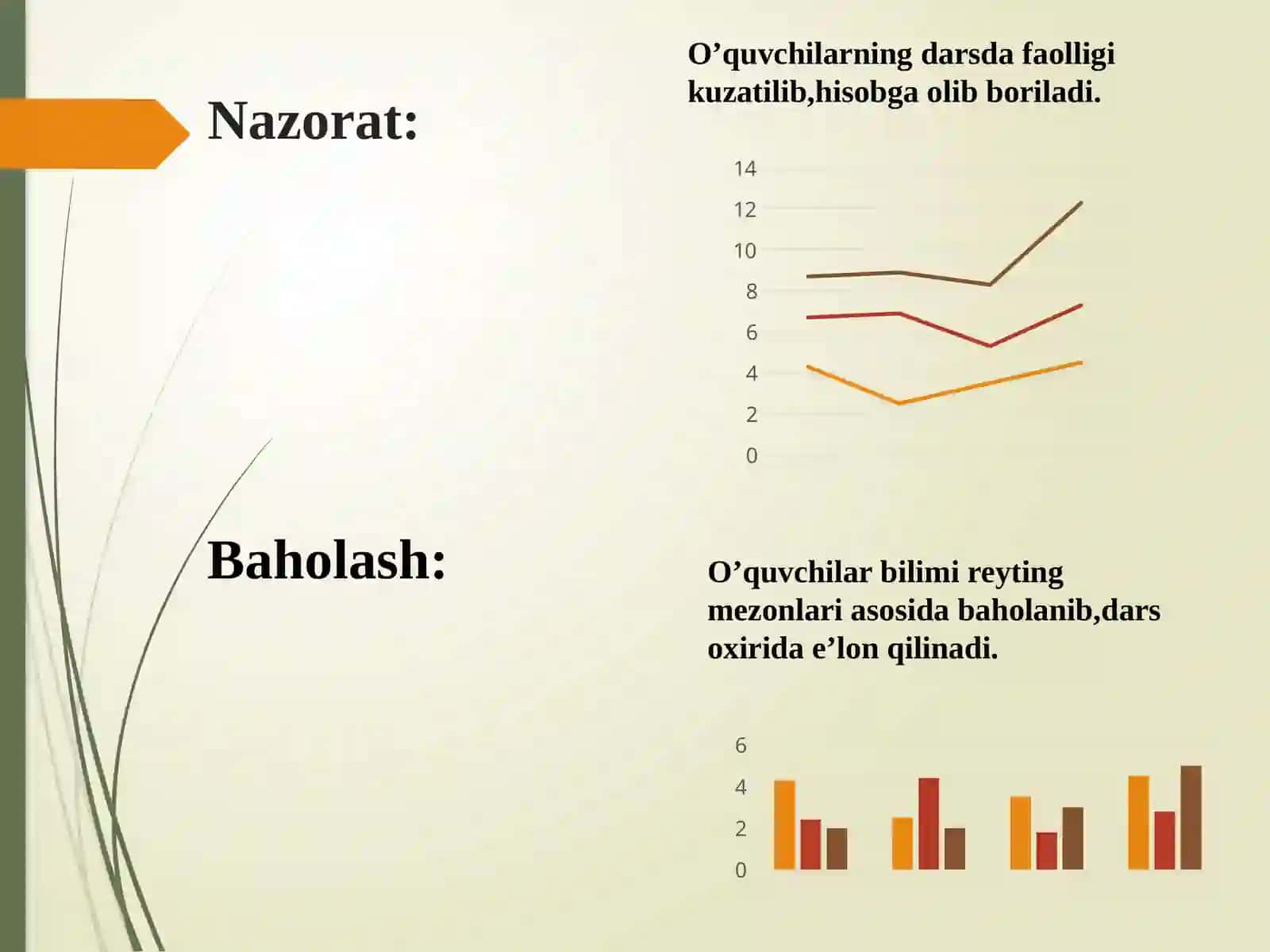 Nazorat:

O’quvchilarning darsda faolligi kuzatilib,hisobga olib boriladi.

14
12
10
8
6
4
2
0

Baholash:

O’quvchilar bilimi reyting mezonlari asosida baholanib,dars oxirida e’lon qilinadi.

6
4
2
0